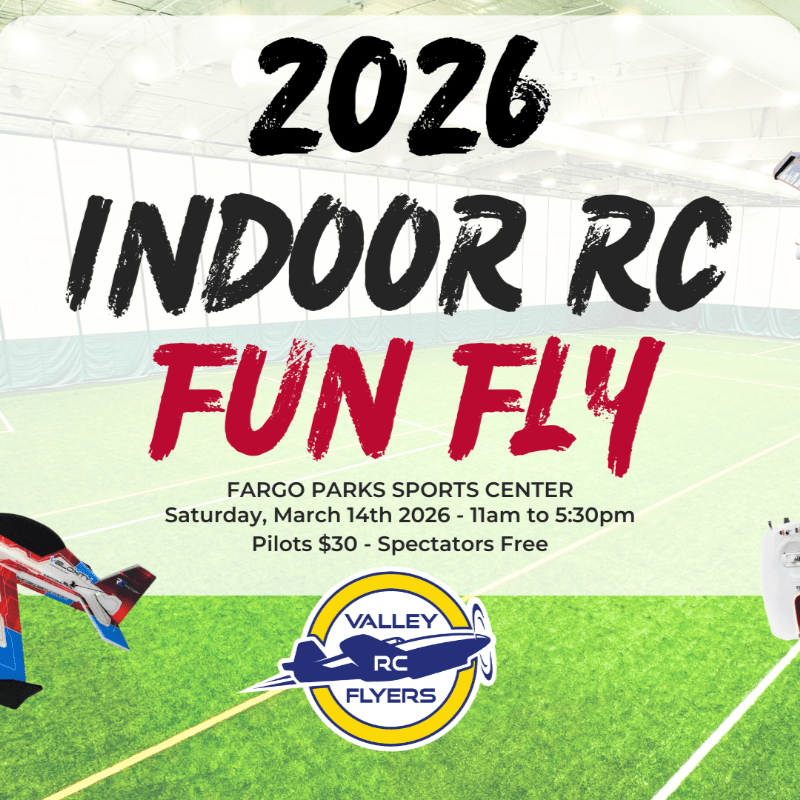 2026
INDOOR RC
FUN FLY

FARGO PARKS SPORTS CENTER
Saturday, March 14th 2026 - 11am to 5:30pm
Pilots $30 - Spectators Free

VALLEY
RC
FLYERS